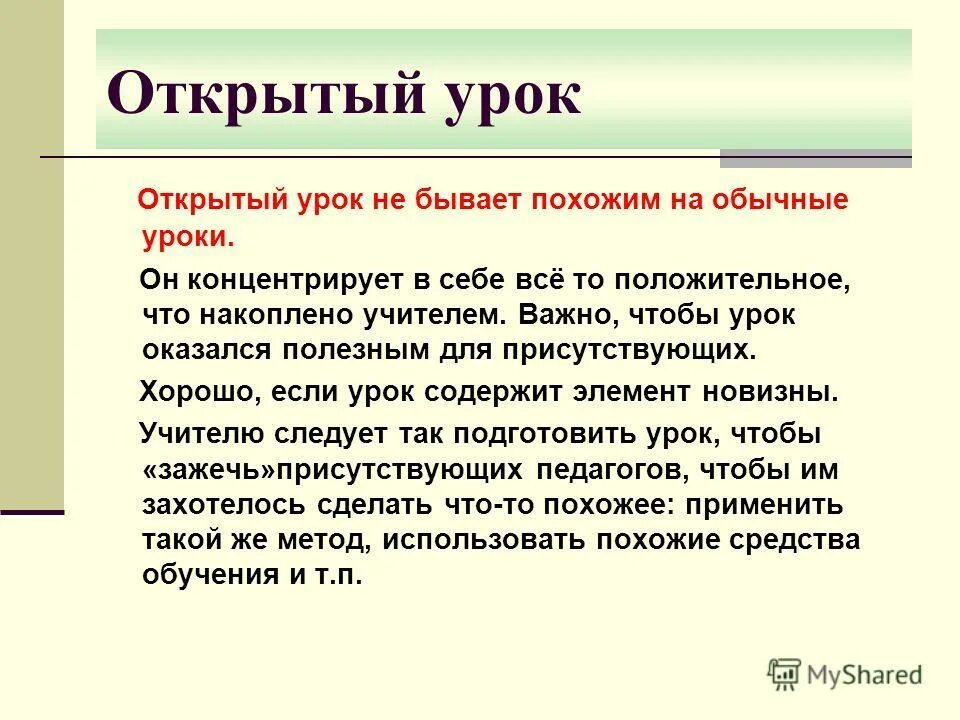 Открытый урок

Открытый урок не бывает похожим на обычные уроки.

Он концентрирует в себе всё то положительное, что накоплено учителем. Важно, чтобы урок оказался полезным для присутствующих.

Хорошо, если урок содержит элемент новизны.

Учителю следует так подготовить урок, чтобы «зажечь»присутствующих педагогов, чтобы им захотелось сделать что-то похожее: применить такой же метод, использовать похожие средства обучения и т.п.

MyShared